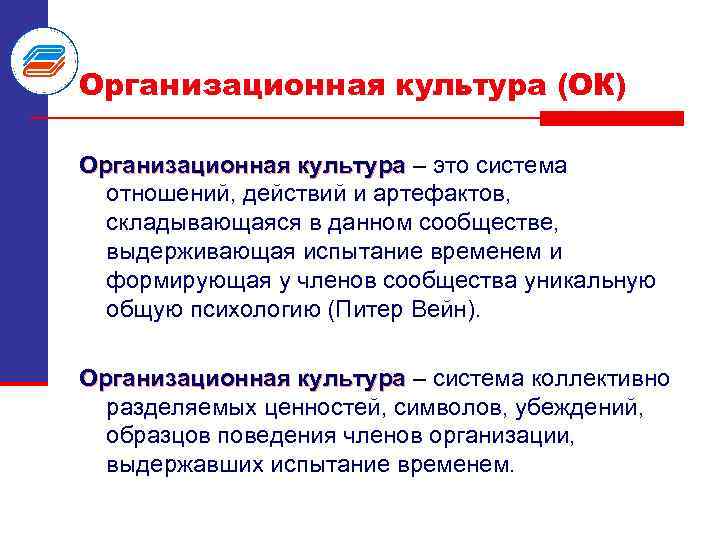 Организационная культура (ОК)

Организационная культура – это система отношений, действий и артефактов, складывающаяся в данном сообществе, выдерживающая испытание временем и формирующая у членов сообщества уникальную общую психологию (Питер Вейн).

Организационная культура – система коллективно разделяемых ценностей, символов, убеждений, образцов поведения членов организации, выдержавших испытание временем.